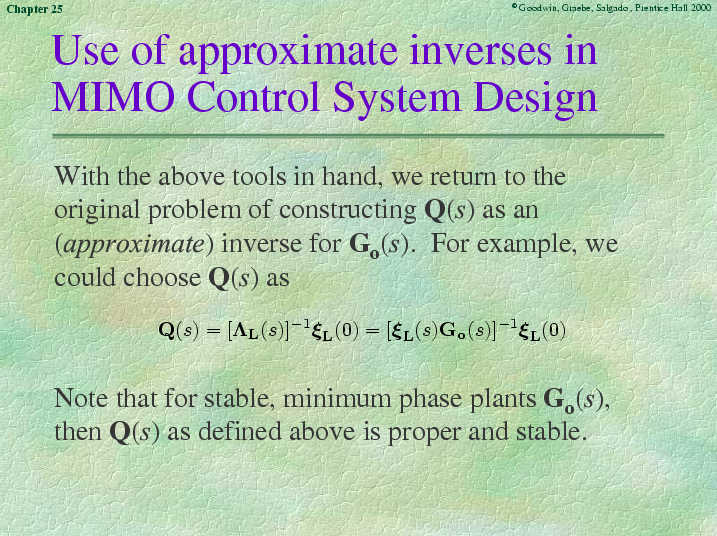 Chapter 25

©Goodwin, Graebe, Salgado, Prentice Hall 2000

Use of approximate inverses in MIMO Control System Design

With the above tools in hand, we return to the original problem of constructing $\mathbf{Q}(s)$ as an (*approximate*) inverse for $\mathbf{G_o}(s)$. For example, we could choose $\mathbf{Q}(s)$ as

$\mathbf{Q}(s) = [\mathbf{\Lambda_L}(s)]^{-1}\boldsymbol{\xi}_\mathbf{L}(0) = [\boldsymbol{\xi}_\mathbf{L}(s)\mathbf{G_o}(s)]^{-1}\boldsymbol{\xi}_\mathbf{L}(0)$

Note that for stable, minimum phase plants $\mathbf{G_o}(s)$, then $\mathbf{Q}(s)$ as defined above is proper and stable.